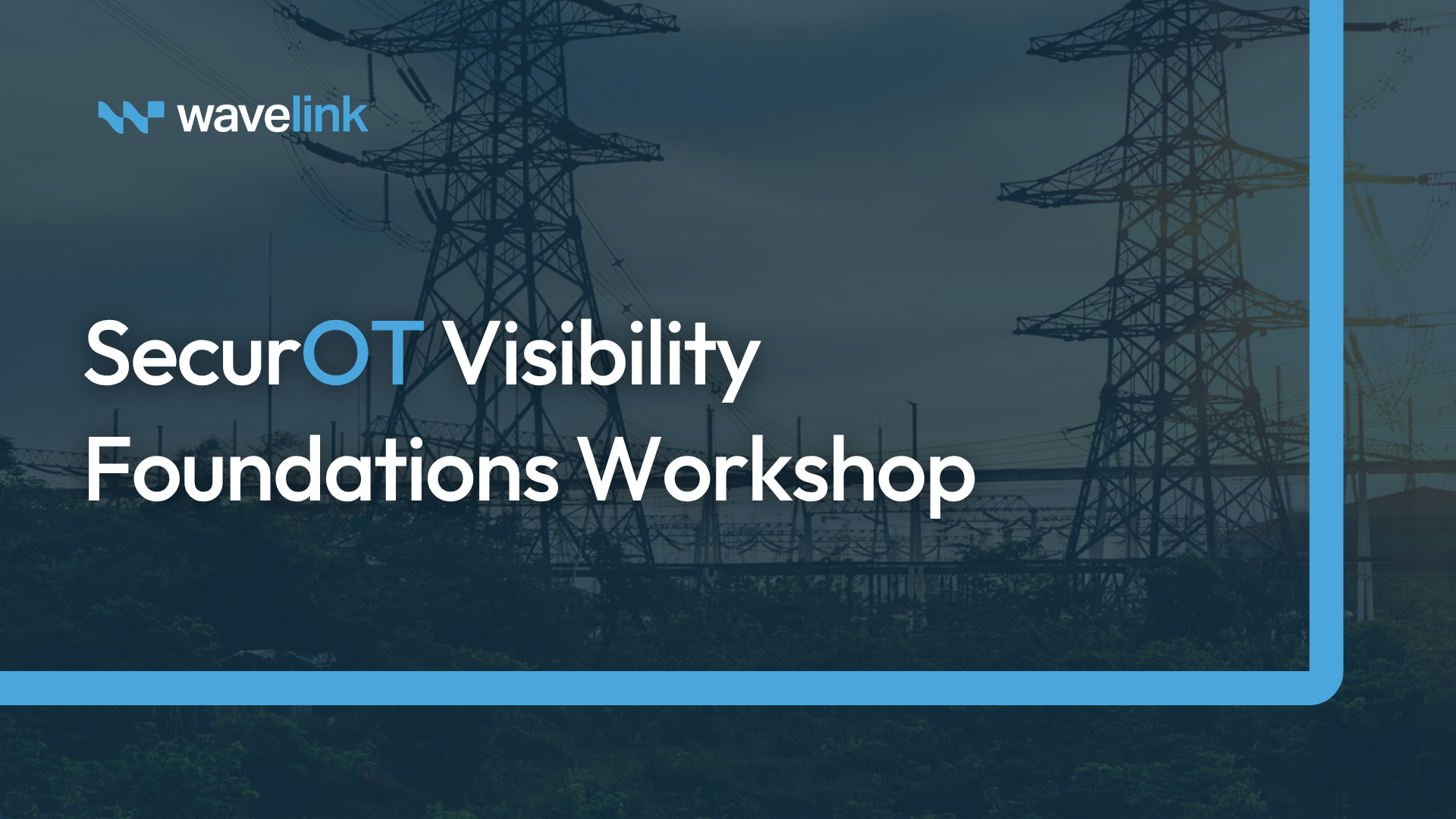 wavelink

SecurOT Visibility Foundations Workshop